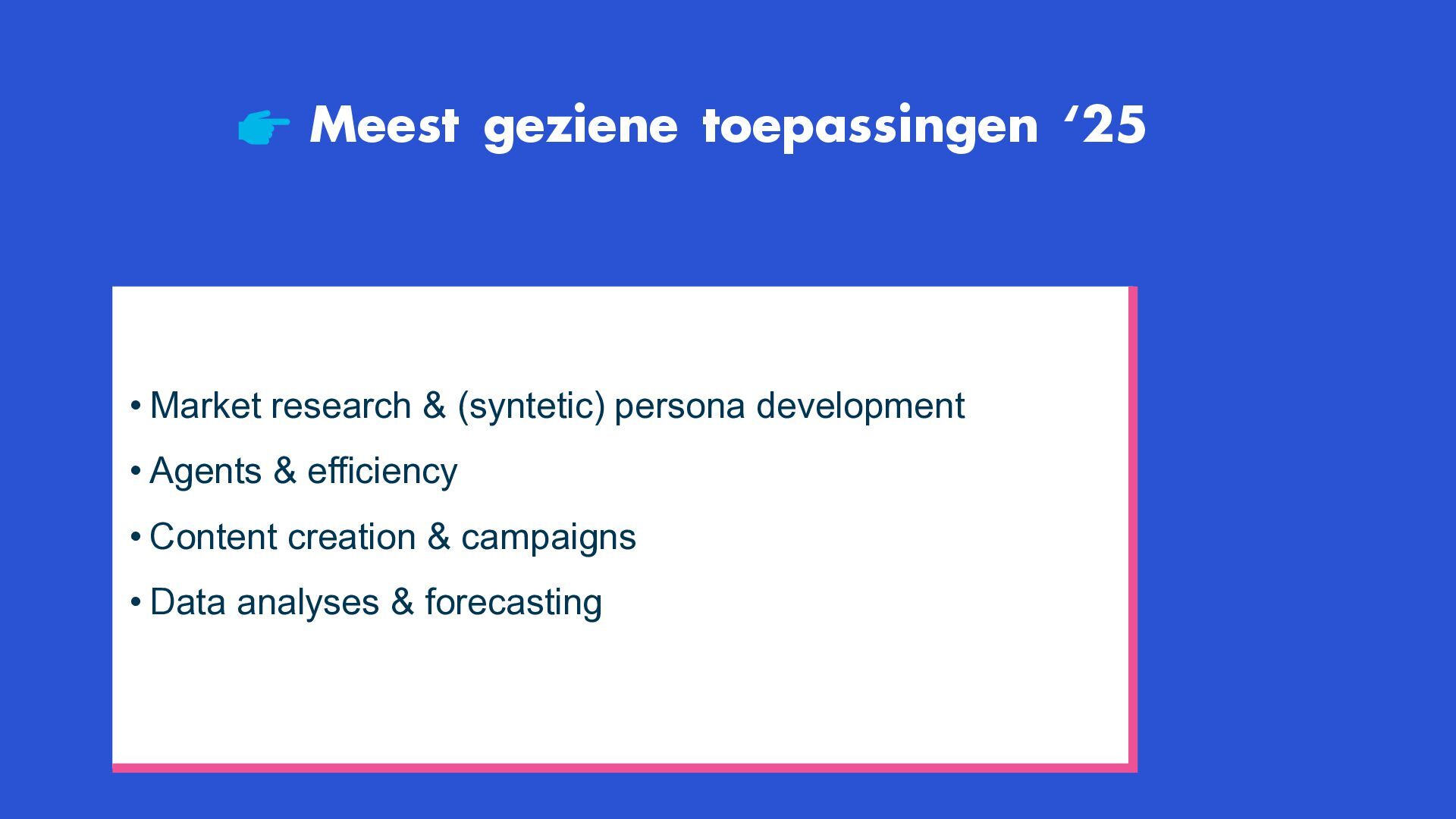 👉 Meest geziene toepassingen ‘25

• Market research & (syntetic) persona development
• Agents & efficiency
• Content creation & campaigns
• Data analyses & forecasting